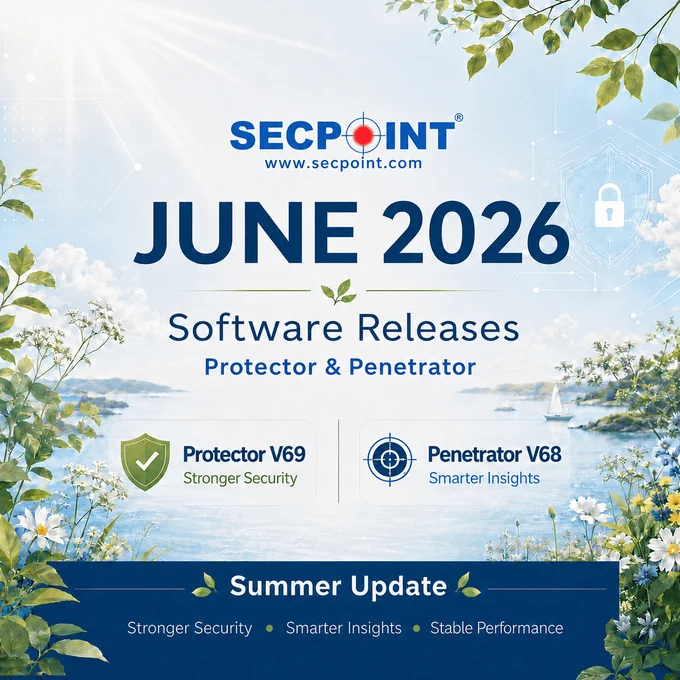 SECPOINT®
www.secpoint.com

JUNE 2026

Software Releases
Protector & Penetrator

Protector V69
Stronger Security

Penetrator V68
Smarter Insights

Summer Update

Stronger Security • Smarter Insights • Stable Performance